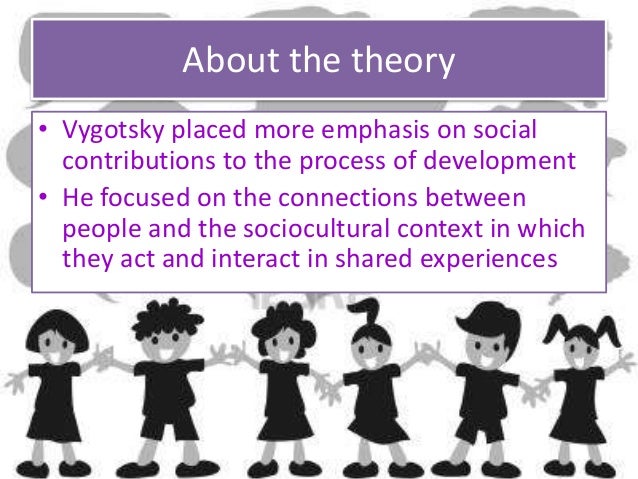 About the theory

• Vygotsky placed more emphasis on social contributions to the process of development

• He focused on the connections between people and the sociocultural context in which they act and interact in shared experiences